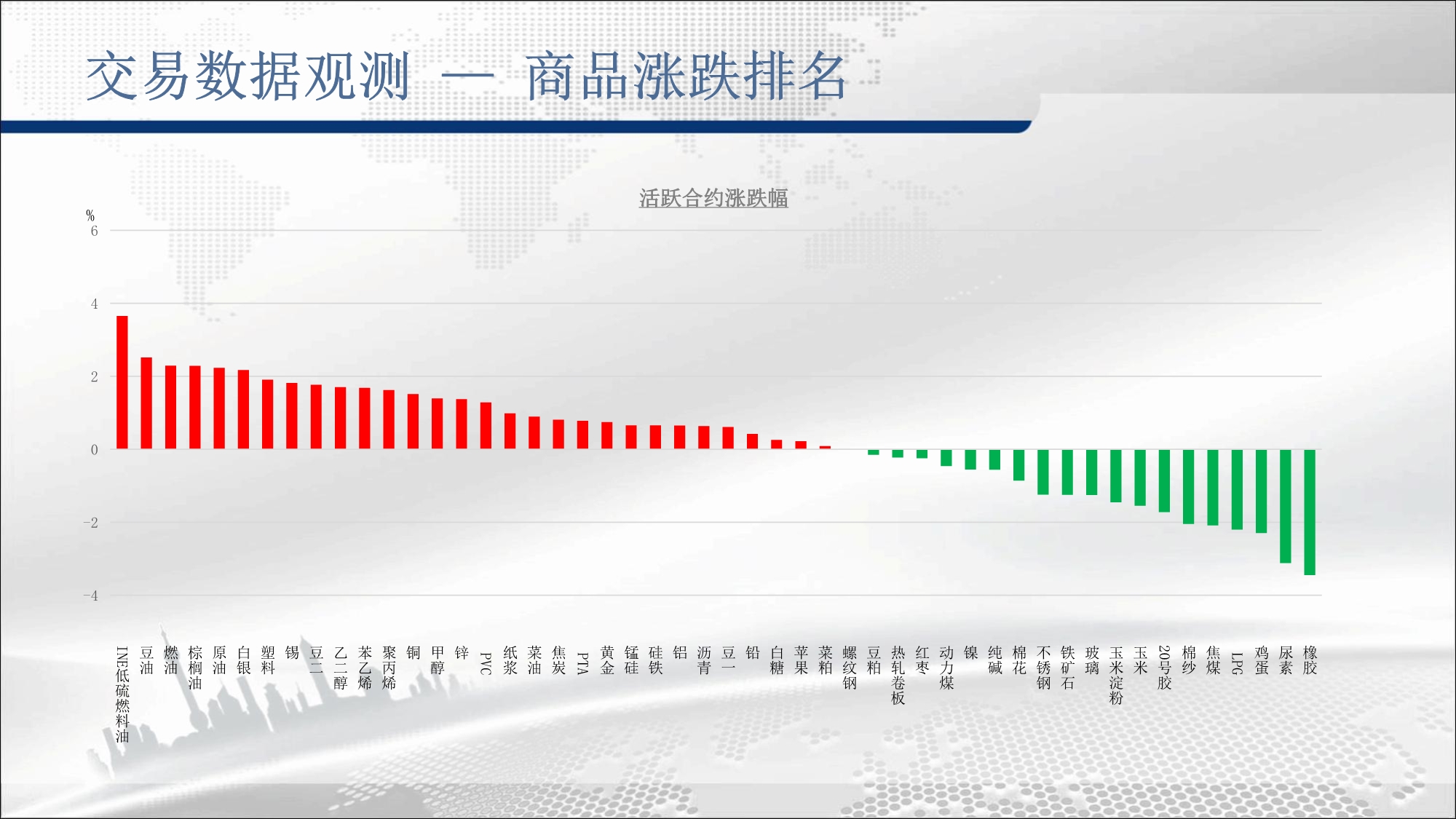 交易数据观测 — 商品涨跌排名

活跃合约涨跌幅

%
6
4
2
0
-2
-4

INE低硫燃料油
豆油
燃油
棕榈油
原油
白银
塑料
锡
豆二
乙二醇
苯乙烯
聚丙烯
铜
甲醇
锌
PVC
纸浆
菜油
焦炭
PTA
黄金
锰硅
硅铁
铝
沥青
豆一
铅
白糖
苹果
菜粕
螺纹钢
豆粕
热轧卷板
红枣
动力煤
镍
纯碱
棉花
不锈钢
铁矿石
玻璃
玉米淀粉
玉米
20号胶
棉纱
焦煤
LPG
鸡蛋
尿素
橡胶